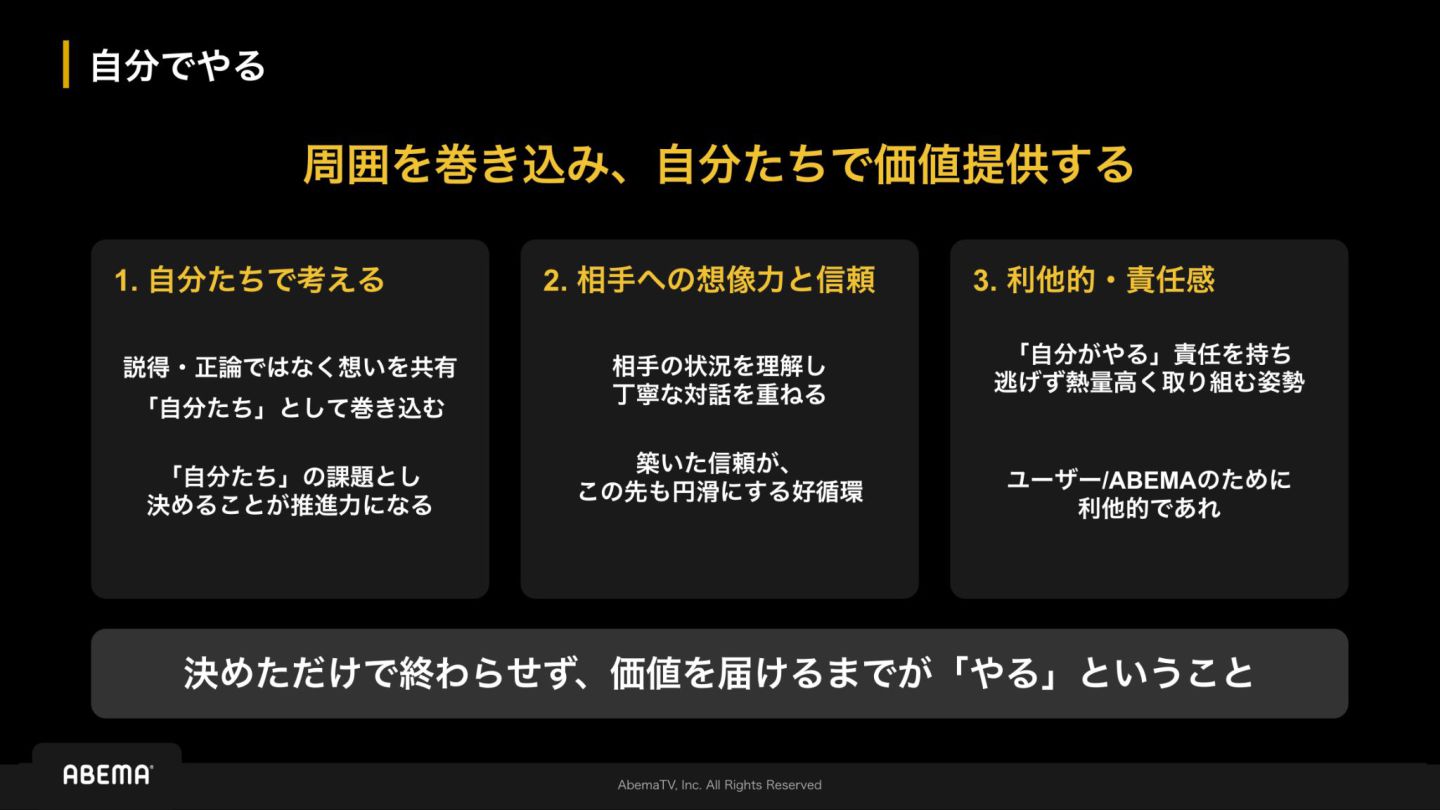 自分でやる

周囲を巻き込み、自分たちで価値提供する

1. 自分たちで考える

説得・正論ではなく想いを共有
「自分たち」として巻き込む

「自分たち」の課題とし
決めることが推進力になる

2. 相手への想像力と信頼

相手の状況を理解し
丁寧な対話を重ねる

築いた信頼が、
この先も円滑にする好循環

3. 利他的・責任感

「自分がやる」責任を持ち
逃げず熱量高く取り組む姿勢

ユーザー/ABEMAのために
利他的であれ

決めただけで終わらせず、価値を届けるまでが「やる」ということ

ABEMA

AbemaTV, Inc. All Rights Reserved